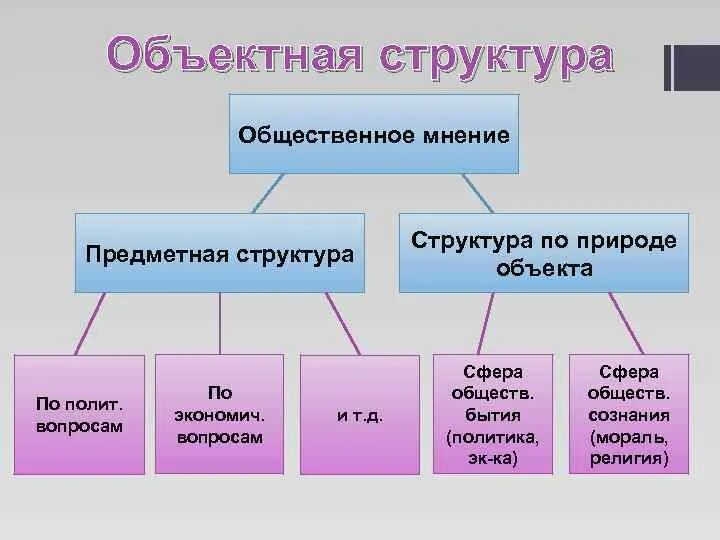 Объектная структура

Общественное мнение

Предметная структура

Структура по природе объекта

По полит. вопросам

По экономич. вопросам

и т.д.

Сфера обществ. бытия (политика, эк-ка)

Сфера обществ. сознания (мораль, религия)